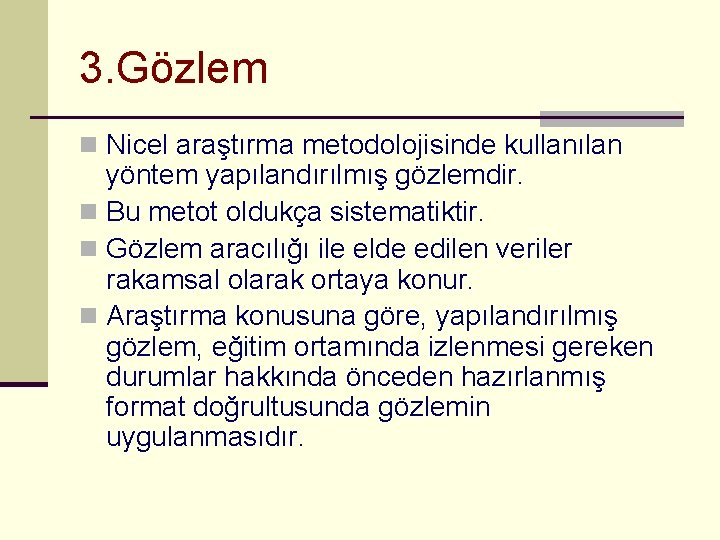 3.Gözlem

Nicel araştırma metodolojisinde kullanılan yöntem yapılandırılmış gözlemdir.

Bu metot oldukça sistematiktir.

Gözlem aracılığı ile elde edilen veriler rakamsal olarak ortaya konur.

Araştırma konusuna göre, yapılandırılmış gözlem, eğitim ortamında izlenmesi gereken durumlar hakkında önceden hazırlanmış format doğrultusunda gözlemin uygulanmasıdır.